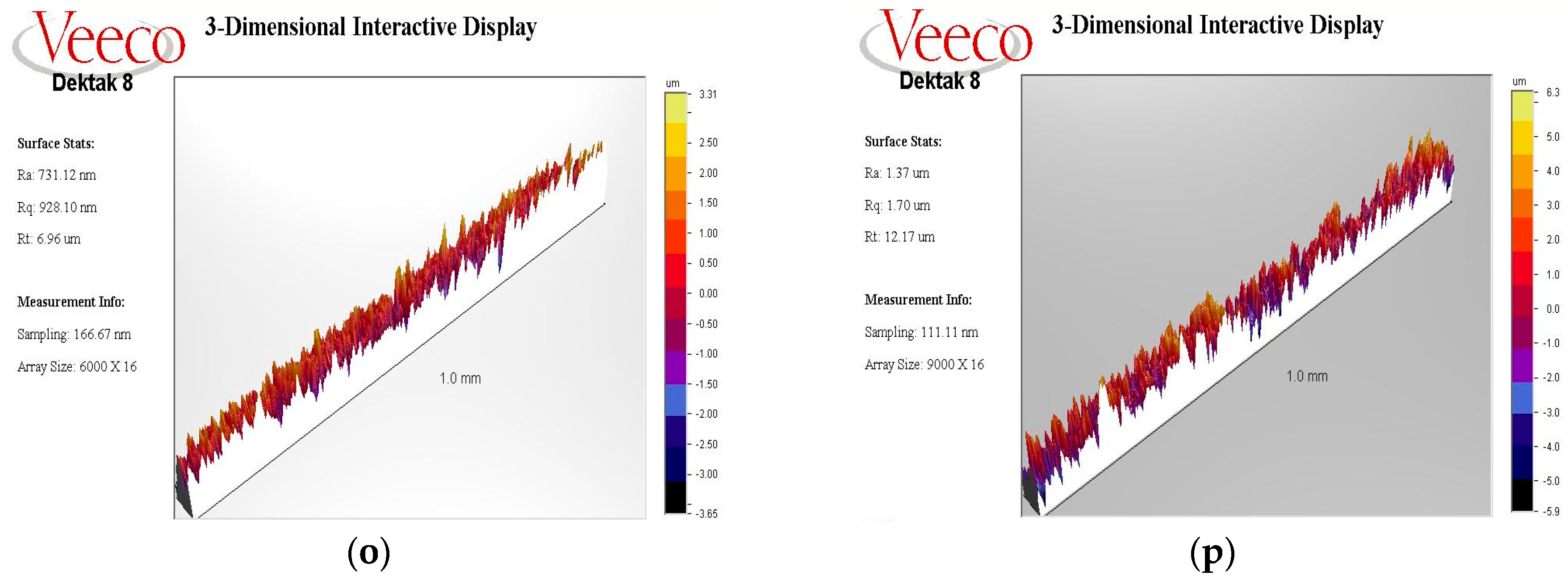 Veeco
Dektak 8
3-Dimensional Interactive Display

Surface Stats:
Ra: 731.12 nm
Rq: 928.10 nm
Rt: 6.96 um

Measurement Info:
Sampling: 166.67 nm
Array Size: 6000 X 16

1.0 mm

um
3.31
2.50
2.00
1.50
1.00
0.50
0.00
-0.50
-1.00
-1.50
-2.00
-2.50
-3.00
-3.65

(o)

Veeco
Dektak 8
3-Dimensional Interactive Display

Surface Stats:
Ra: 1.37 um
Rq: 1.70 um
Rt: 12.17 um

Measurement Info:
Sampling: 111.11 nm
Array Size: 9000 X 16

1.0 mm

um
6.3
5.0
4.0
3.0
2.0
1.0
0.0
-1.0
-2.0
-3.0
-4.0
-5.0
-5.9

(p)